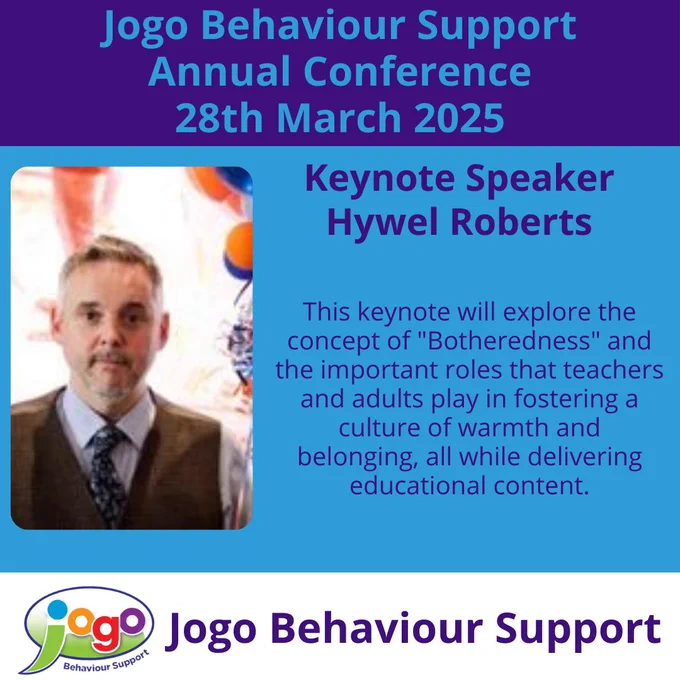 Jogo Behaviour Support
Annual Conference
28th March 2025

Keynote Speaker
Hywel Roberts

This keynote will explore the concept of "Botheredness" and the important roles that teachers and adults play in fostering a culture of warmth and belonging, all while delivering educational content.

jogo
Behaviour Support

Jogo Behaviour Support